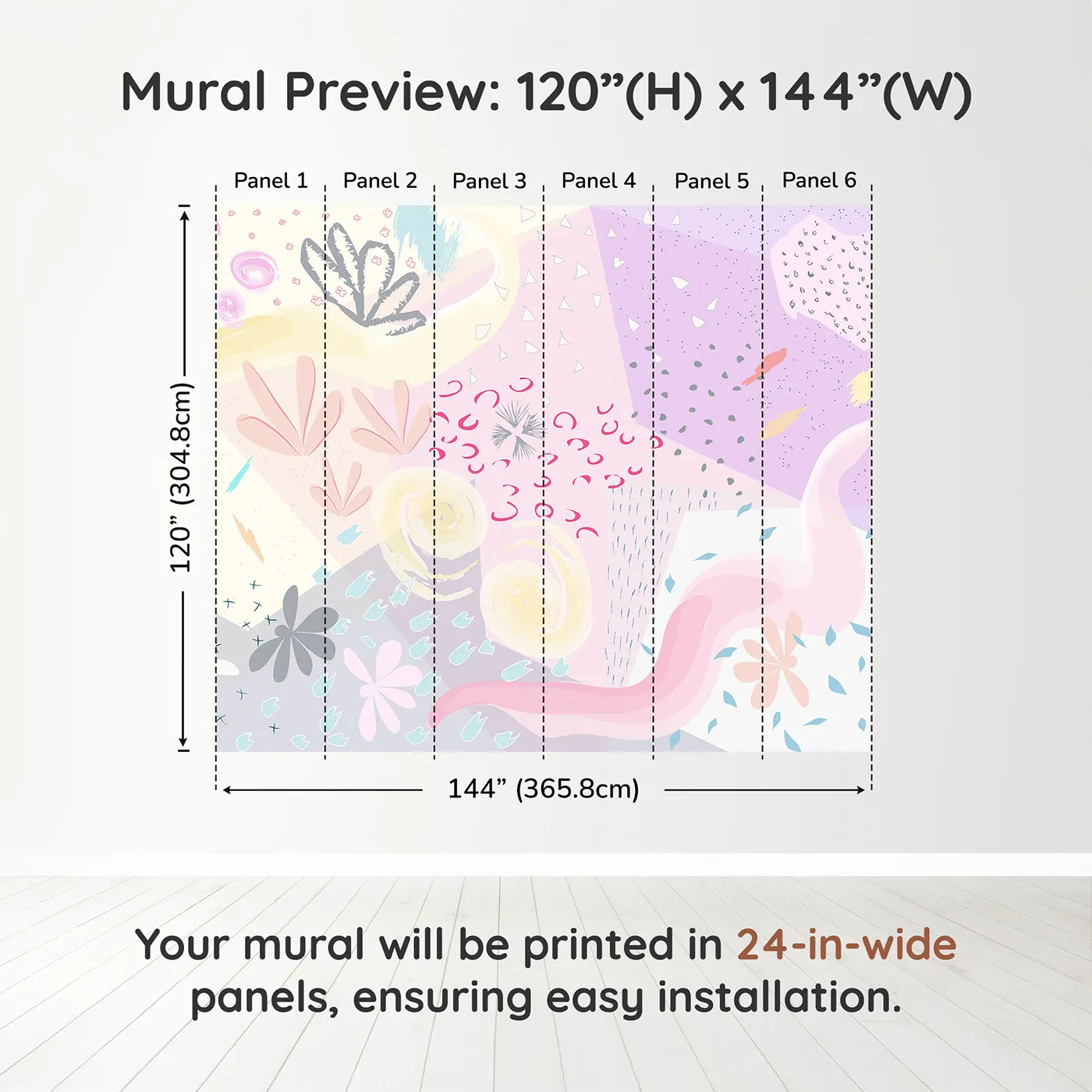 Mural Preview: 120”(H) x 144”(W)

Panel 1 Panel 2 Panel 3 Panel 4 Panel 5 Panel 6

120” (304.8cm)

144” (365.8cm)

Your mural will be printed in 24-in-wide panels, ensuring easy installation.